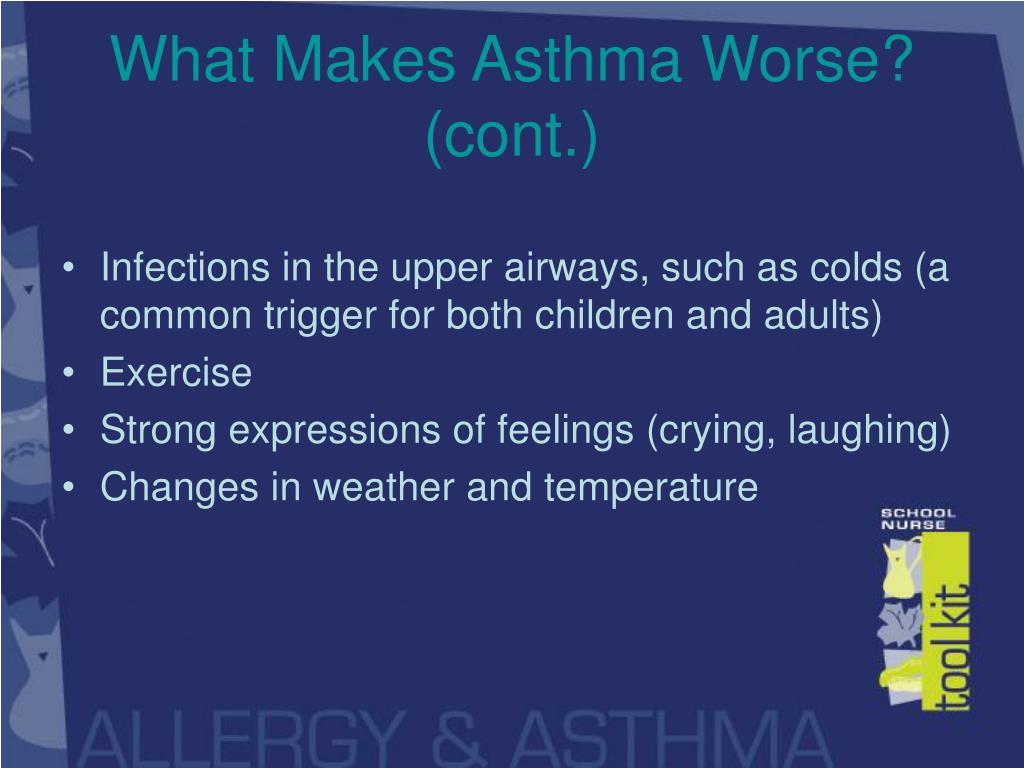 What Makes Asthma Worse? (cont.)

• Infections in the upper airways, such as colds (a common trigger for both children and adults)
• Exercise
• Strong expressions of feelings (crying, laughing)
• Changes in weather and temperature

SCHOOL NURSE
toolkit

ALLERGY & ASTHMA